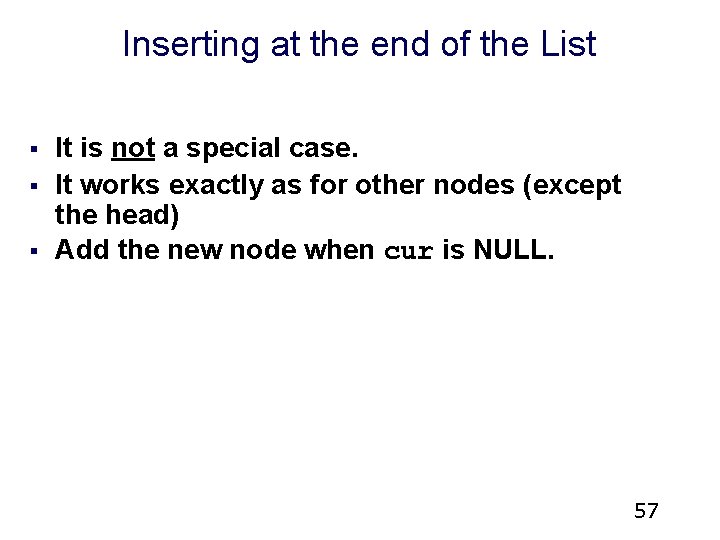 Inserting at the end of the List

▪ It is not a special case.
▪ It works exactly as for other nodes (except the head)
▪ Add the new node when cur is NULL.

57